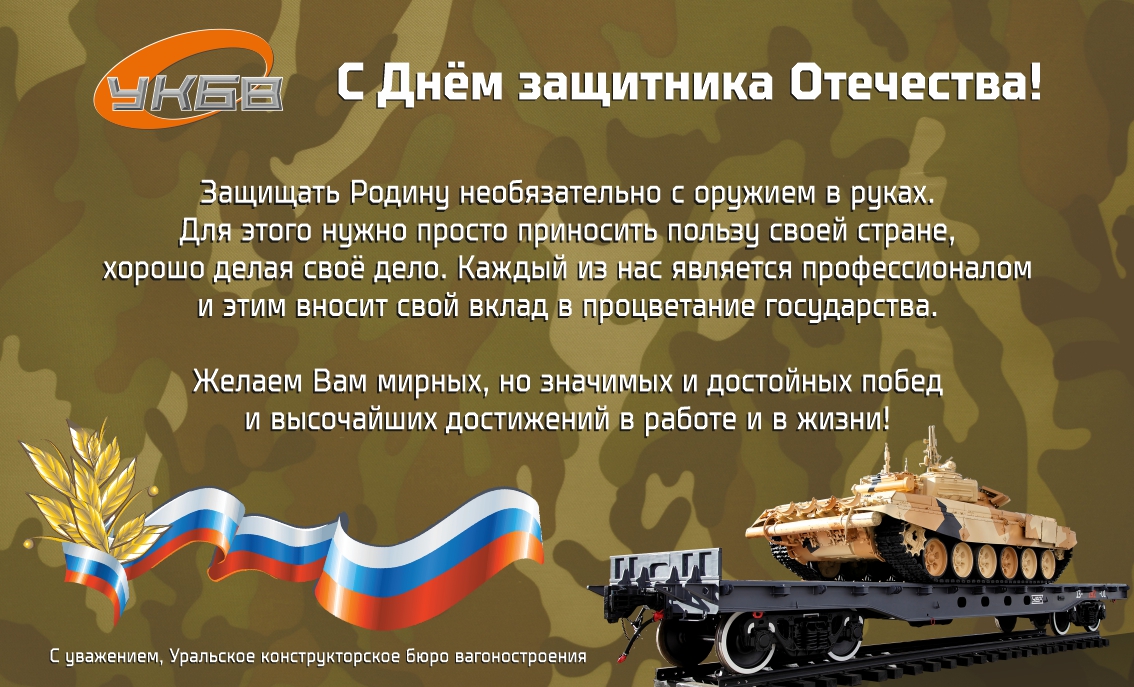 УКБВ

С Днём защитника Отечества!

Защищать Родину необязательно с оружием в руках. Для этого нужно просто приносить пользу своей стране, хорошо делая своё дело. Каждый из нас является профессионалом и этим вносит свой вклад в процветание государства.

Желаем Вам мирных, но значимых и достойных побед и высочайших достижений в работе и в жизни!

С уважением, Уральское конструкторское бюро вагоностроения